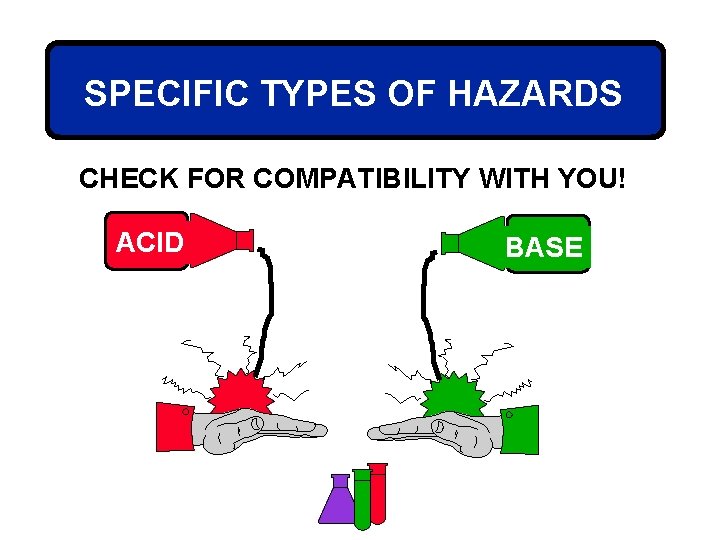 SPECIFIC TYPES OF HAZARDS

CHECK FOR COMPATIBILITY WITH YOU!

ACID

BASE